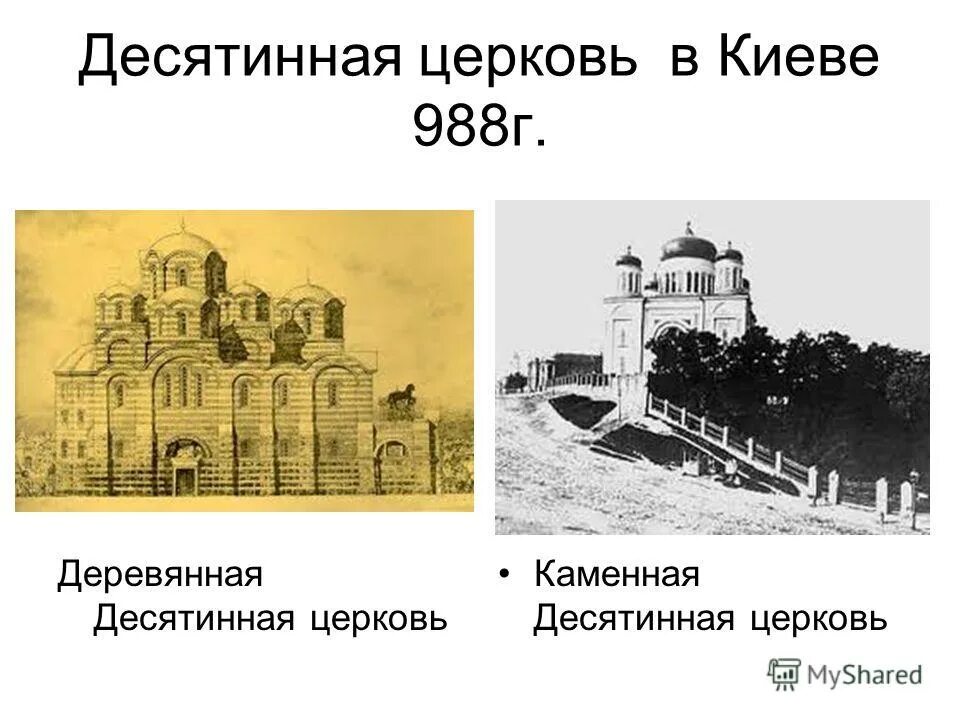 Десятинная церковь в Киеве 988г.

Деревянная Десятинная церковь

• Каменная Десятинная церковь

MyShared